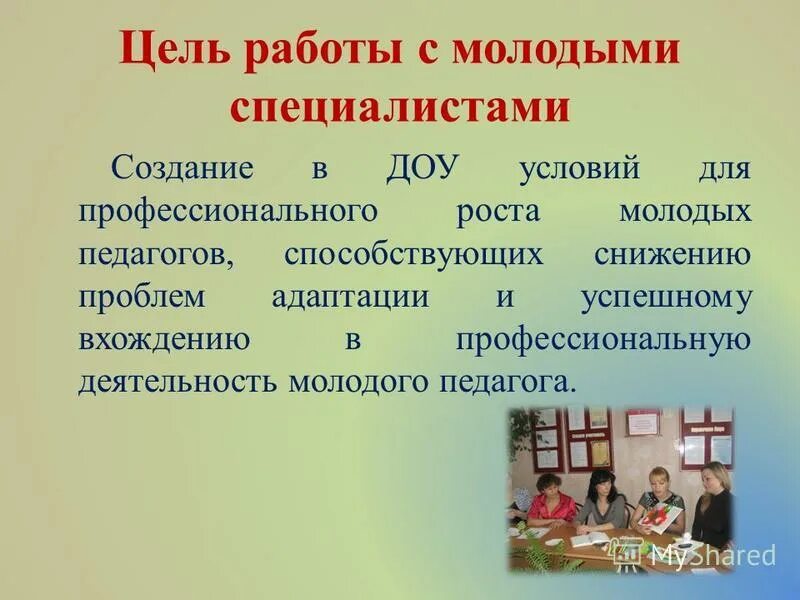 Цель работы с молодыми специалистами

Создание в ДОУ условий для профессионального роста молодых педагогов, способствующих снижению проблем адаптации и успешному вхождению в профессиональную деятельность молодого педагога.

MyShared